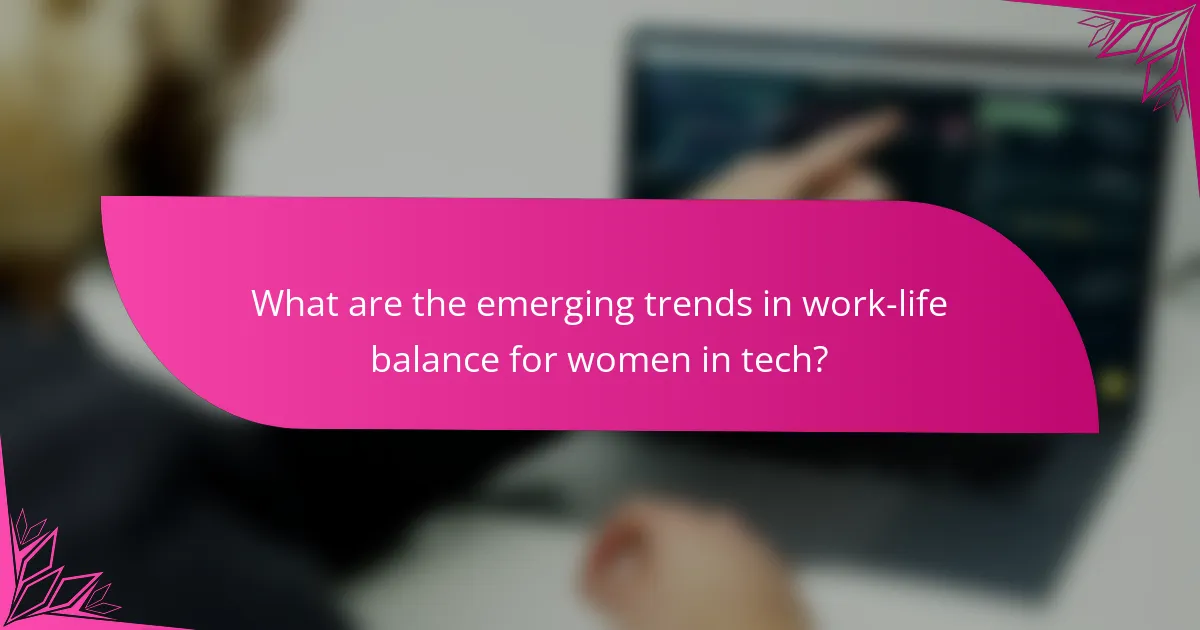 What are the emerging trends in work-life balance for women in tech?